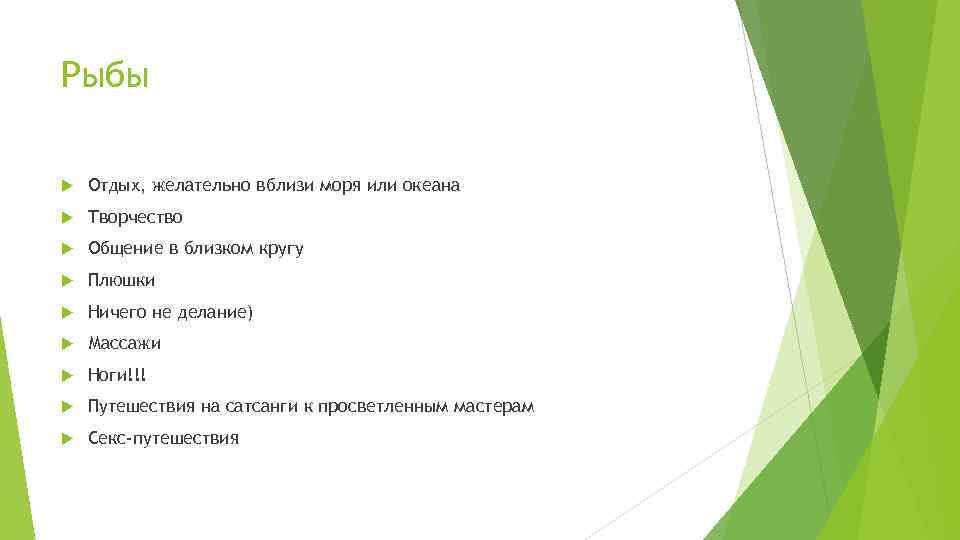 Рыбы

Отдых, желательно вблизи моря или океана

Творчество

Общение в близком кругу

Плюшки

Ничего не делание)

Массажи

Ноги!!!

Путешествия на сатсанги к просветленным мастерам

Секс-путешествия